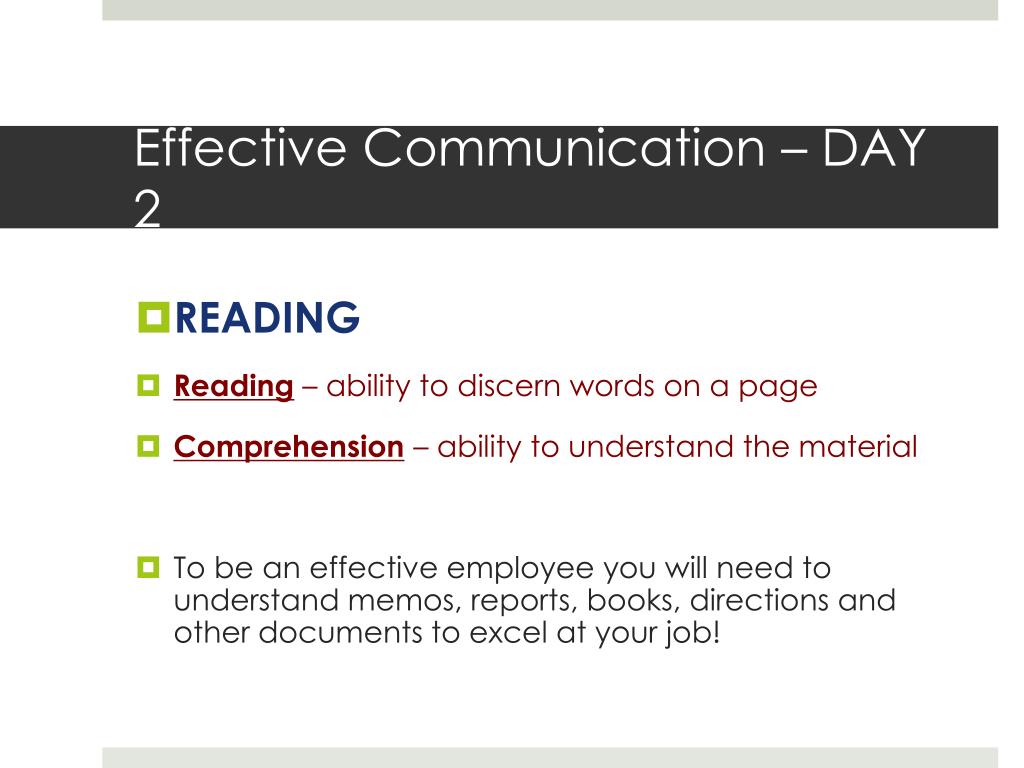 Effective Communication – DAY 2

READING

Reading – ability to discern words on a page

Comprehension – ability to understand the material

To be an effective employee you will need to understand memos, reports, books, directions and other documents to excel at your job!